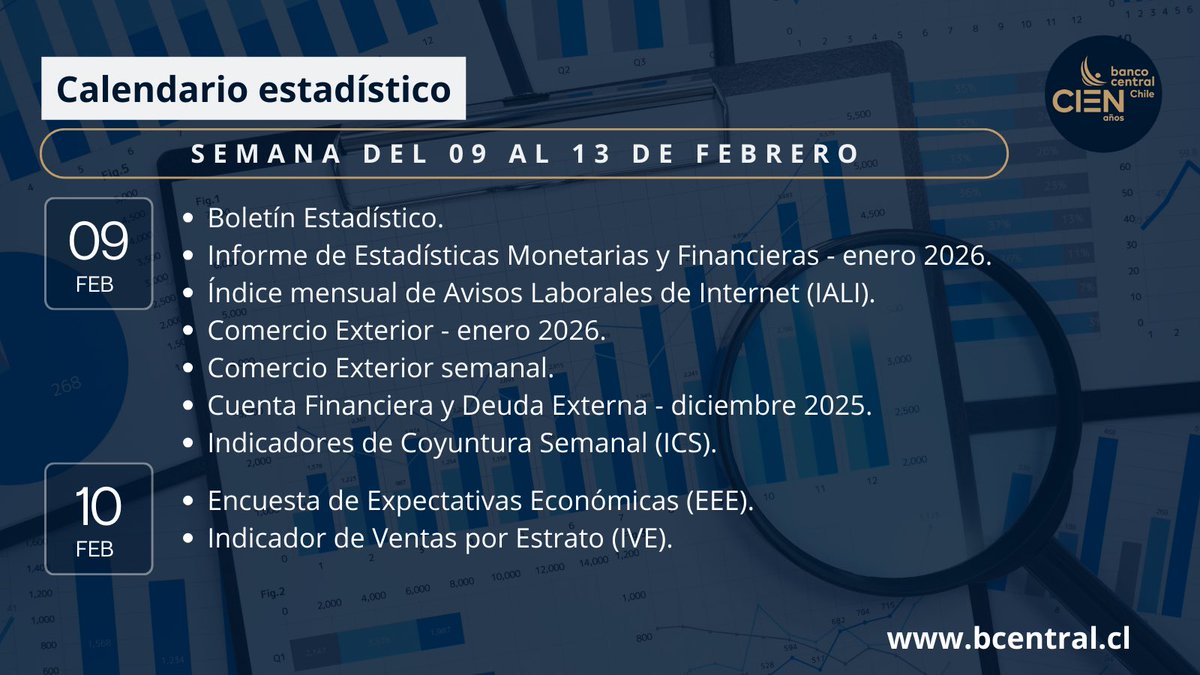 Calendario estadístico

banco central Chile
CIEN años

SEMANA DEL 09 AL 13 DE FEBRERO

09
FEB

- Boletín Estadístico.
- Informe de Estadísticas Monetarias y Financieras - enero 2026.
- Índice mensual de Avisos Laborales de Internet (IALI).
- Comercio Exterior - enero 2026.
- Comercio Exterior semanal.
- Cuenta Financiera y Deuda Externa - diciembre 2025.
- Indicadores de Coyuntura Semanal (ICS).

10
FEB

- Encuesta de Expectativas Económicas (EEE).
- Indicador de Ventas por Estrato (IVE).

www.bcentral.cl